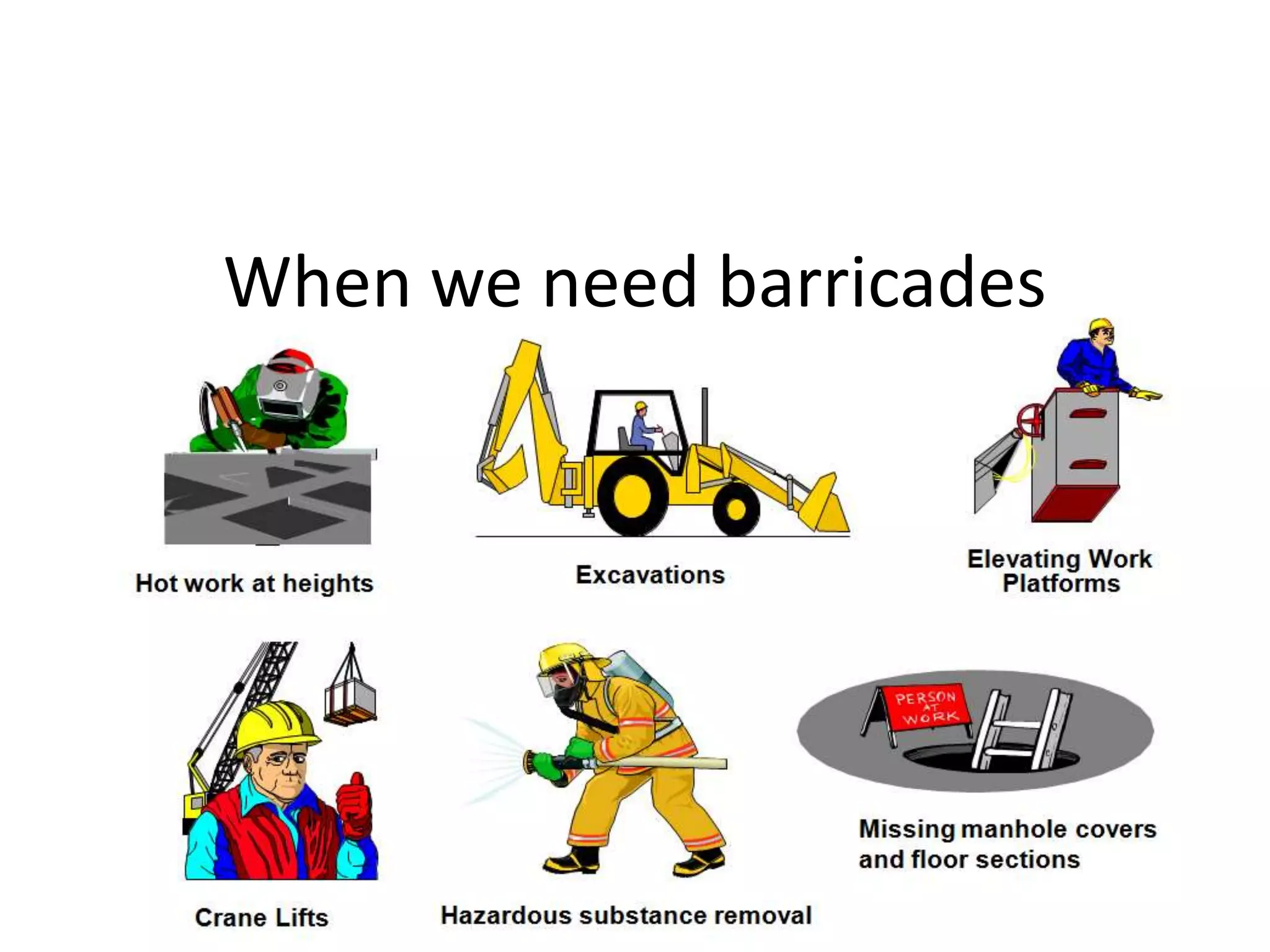 When we need barricades

Hot work at heights

Excavations

Elevating Work Platforms

PERSON AT WORK

Crane Lifts

Hazardous substance removal

Missing manhole covers and floor sections